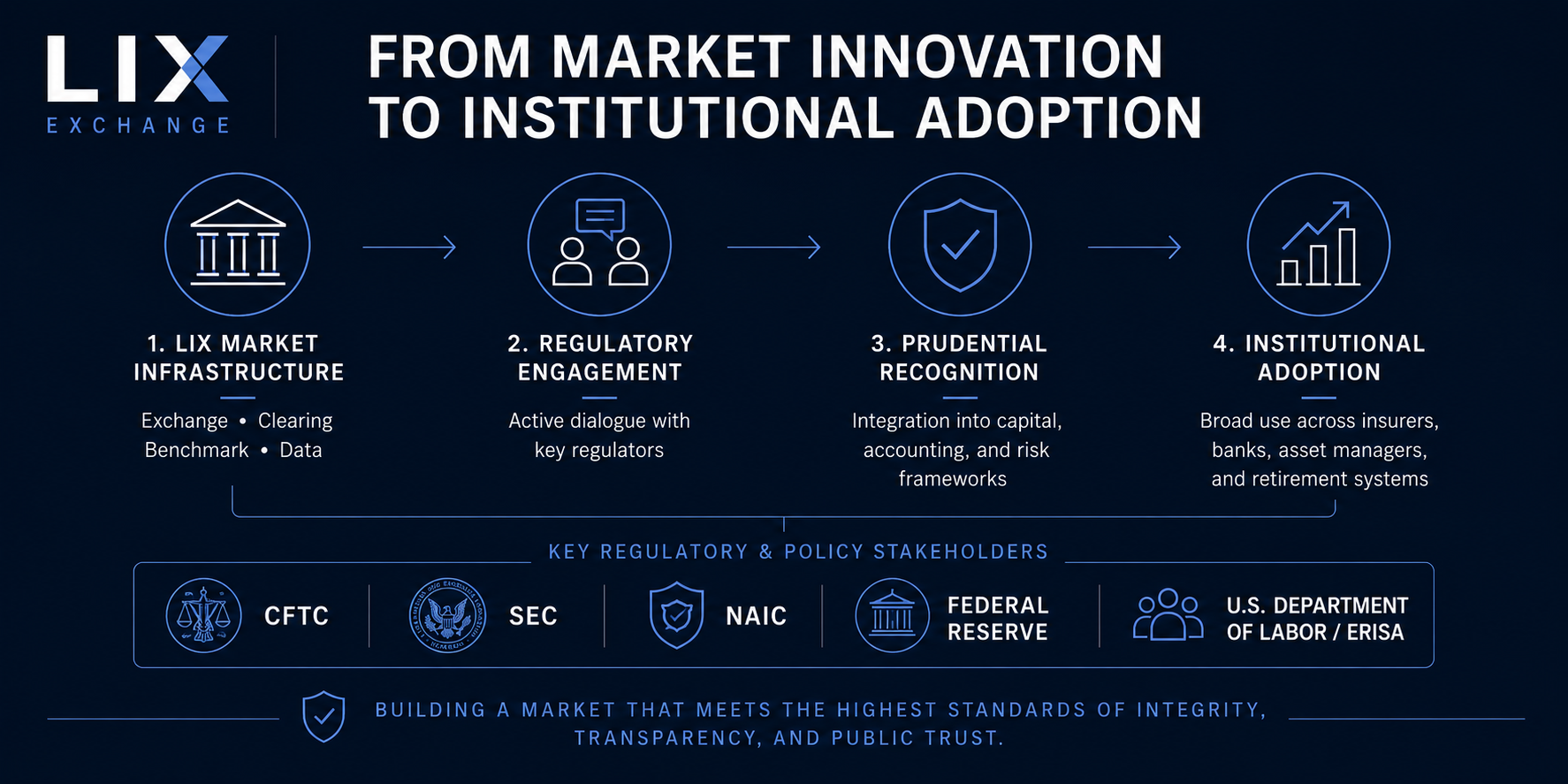 LIX
EXCHANGE

FROM MARKET INNOVATION TO INSTITUTIONAL ADOPTION

1. LIX MARKET INFRASTRUCTURE

Exchange • Clearing
Benchmark • Data

2. REGULATORY ENGAGEMENT

Active dialogue with key regulators

3. PRUDENTIAL RECOGNITION

Integration into capital, accounting, and risk frameworks

4. INSTITUTIONAL ADOPTION

Broad use across insurers, banks, asset managers, and retirement systems

KEY REGULATORY & POLICY STAKEHOLDERS

CFTC

SEC

NAIC

FEDERAL RESERVE

U.S. DEPARTMENT OF LABOR / ERISA

BUILDING A MARKET THAT MEETS THE HIGHEST STANDARDS OF INTEGRITY, TRANSPARENCY, AND PUBLIC TRUST.